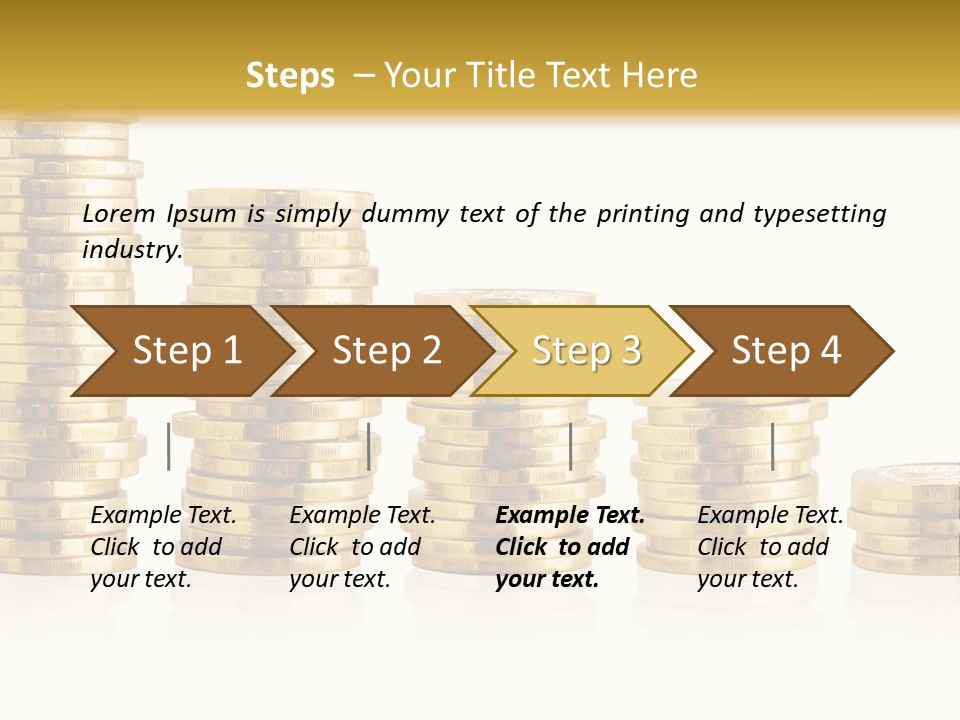 Steps – Your Title Text Here

Lorem Ipsum is simply dummy text of the printing and typesetting industry.

Step 1

Step 2

Step 3

Step 4

Example Text. Click to add your text.

Example Text. Click to add your text.

Example Text. Click to add your text.

Example Text. Click to add your text.